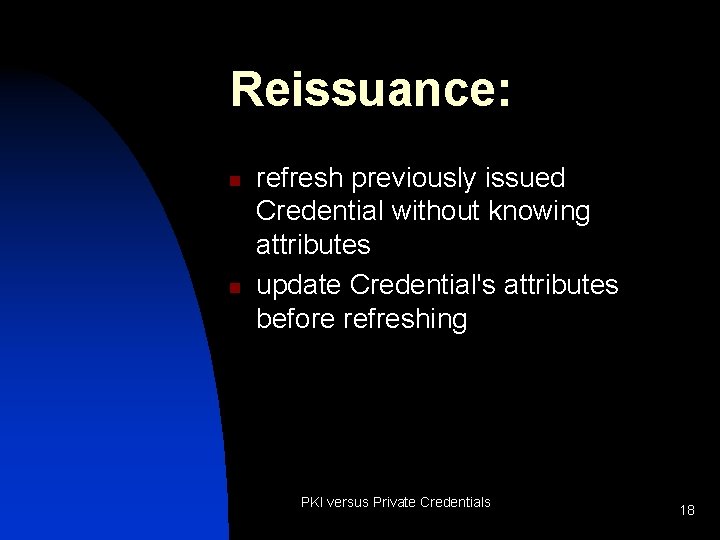 Reissuance:

- refresh previously issued Credential without knowing attributes
- update Credential's attributes before refreshing

PKI versus Private Credentials

18